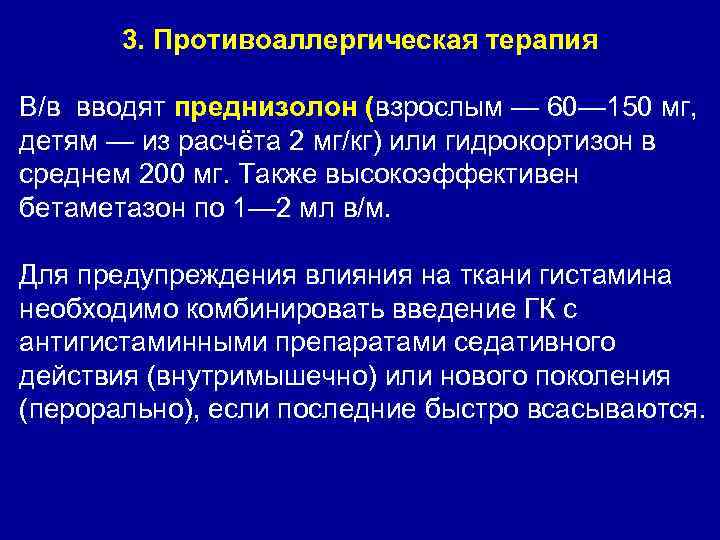 3. Противоаллергическая терапия

В/в вводят преднизолон (взрослым — 60—150 мг, детям — из расчёта 2 мг/кг) или гидрокортизон в среднем 200 мг. Также высокоэффективен бетаметазон по 1—2 мл в/м.

Для предупреждения влияния на ткани гистамина необходимо комбинировать введение ГК с антигистаминными препаратами седативного действия (внутримышечно) или нового поколения (перорально), если последние быстро всасываются.